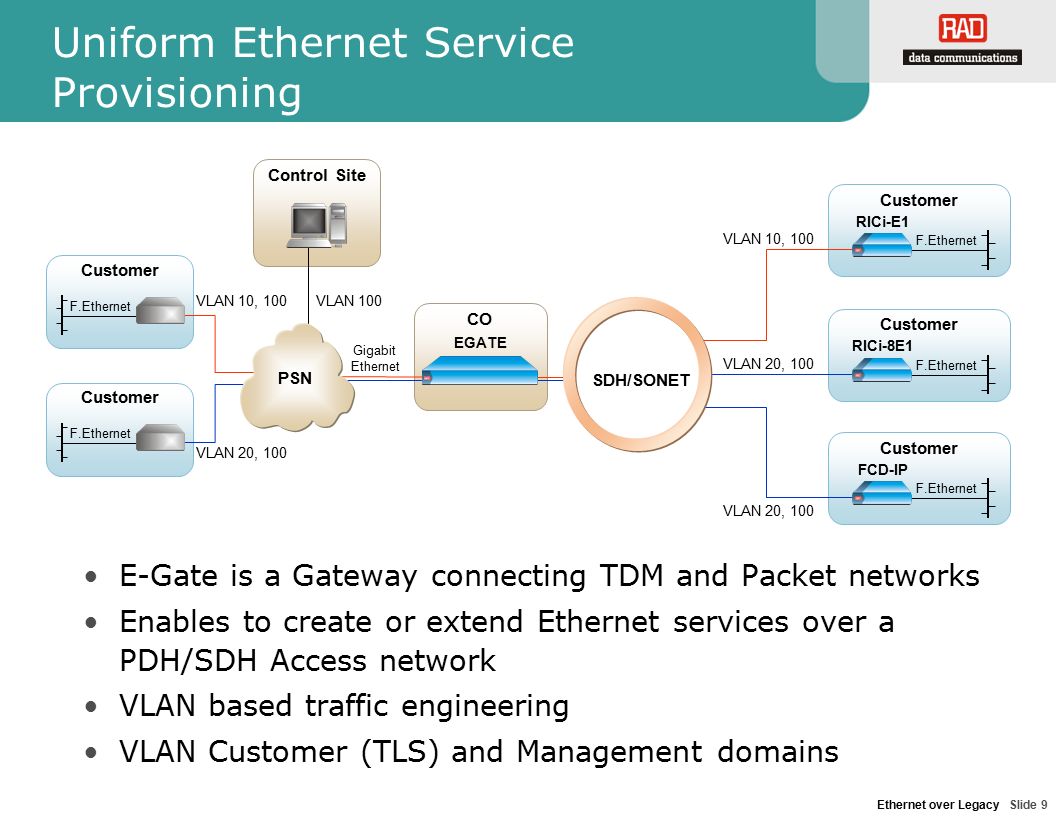 Uniform Ethernet Service Provisioning

RAD
data communications

Control Site

Customer
F.Ethernet

VLAN 10, 100

VLAN 100

Customer
F.Ethernet

VLAN 20, 100

PSN

Gigabit Ethernet

CO
EGATE

SDH/SONET

VLAN 10, 100

Customer
RICi-E1
F.Ethernet

VLAN 20, 100

Customer
RICi-8E1
F.Ethernet

Customer
FCD-IP
F.Ethernet

VLAN 20, 100

• E-Gate is a Gateway connecting TDM and Packet networks
• Enables to create or extend Ethernet services over a PDH/SDH Access network
• VLAN based traffic engineering
• VLAN Customer (TLS) and Management domains

Ethernet over Legacy Slide 9